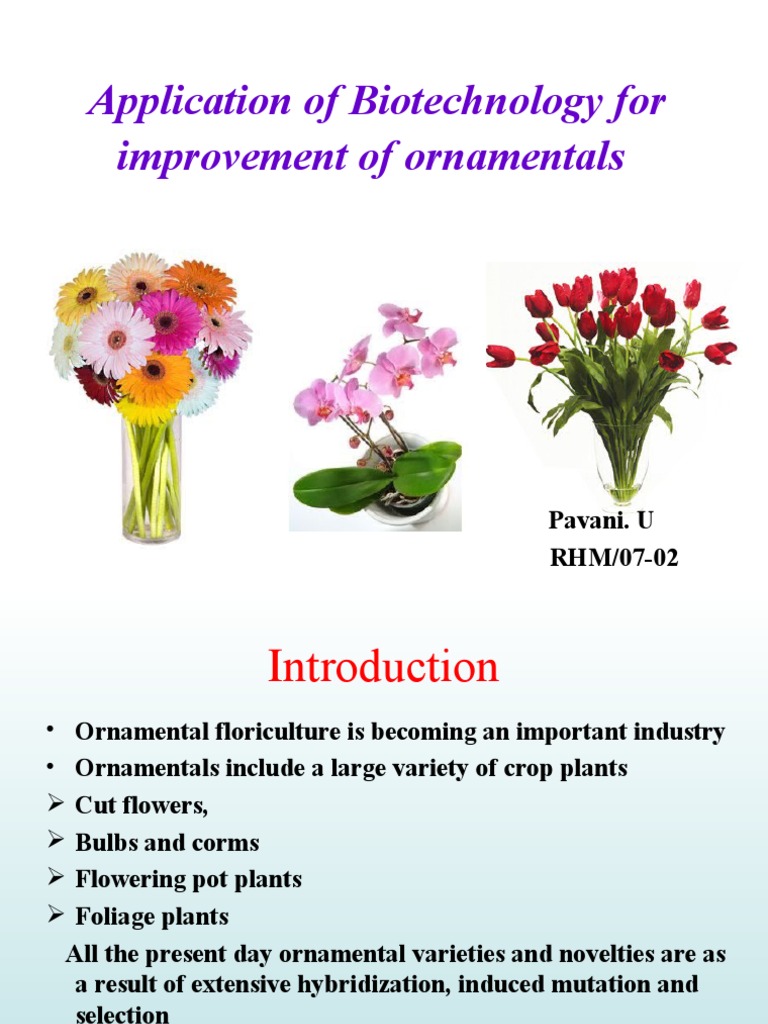 Application of Biotechnology for improvement of ornamentals

Pavani. U
RHM/07-02

Introduction

• Ornamental floriculture is becoming an important industry
• Ornamentals include a large variety of crop plants
➢ Cut flowers,
➢ Bulbs and corms
➢ Flowering pot plants
➢ Foliage plants

All the present day ornamental varieties and novelties are as a result of extensive hybridization, induced mutation and selection